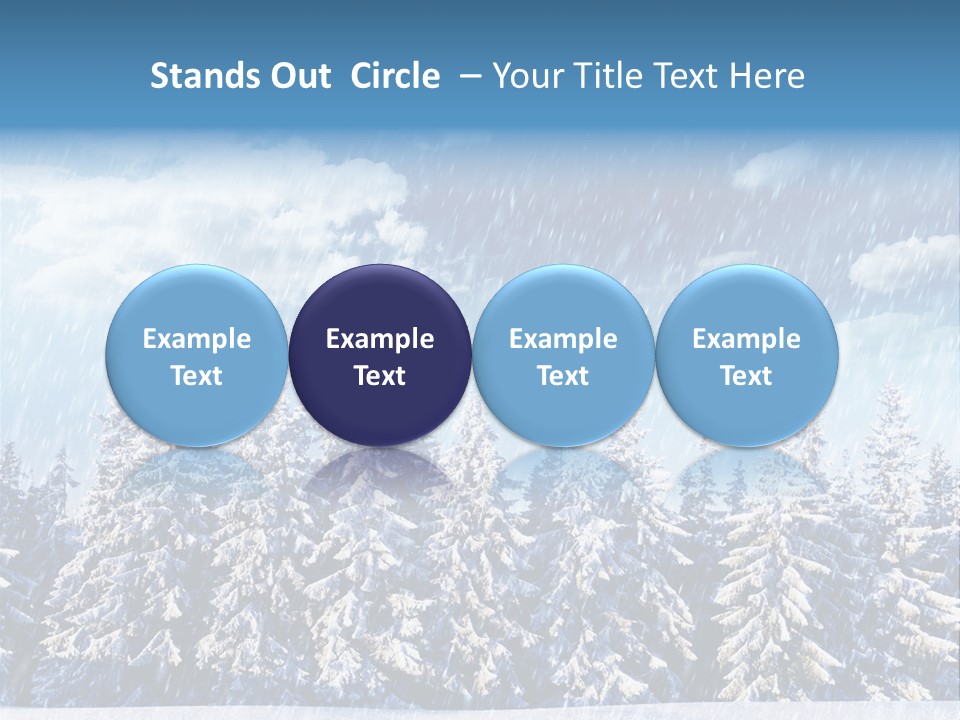 Stands Out Circle – Your Title Text Here

Example Text

Example Text

Example Text

Example Text